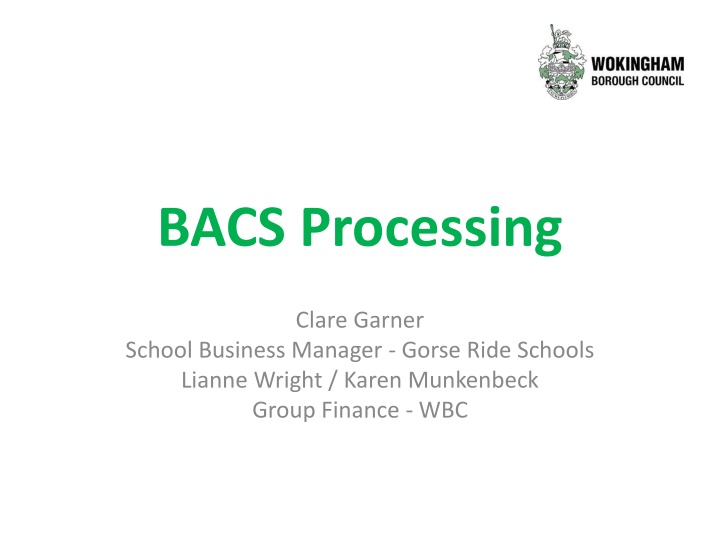 WOKINGHAM
BOROUGH COUNCIL

BACS Processing

Clare Garner
School Business Manager - Gorse Ride Schools
Lianne Wright / Karen Munkenbeck
Group Finance - WBC